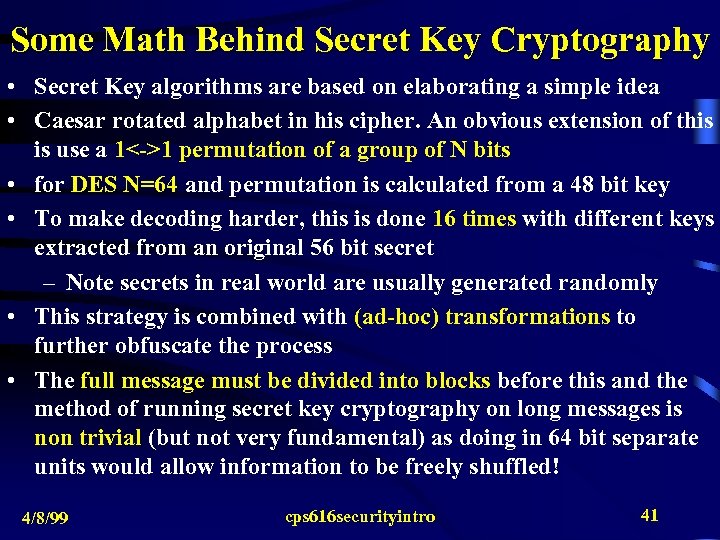 Some Math Behind Secret Key Cryptography

• Secret Key algorithms are based on elaborating a simple idea

• Caesar rotated alphabet in his cipher. An obvious extension of this is use a 1<->1 permutation of a group of N bits

• for DES N=64 and permutation is calculated from a 48 bit key

• To make decoding harder, this is done 16 times with different keys extracted from an original 56 bit secret

– Note secrets in real world are usually generated randomly

• This strategy is combined with (ad-hoc) transformations to further obfuscate the process

• The full message must be divided into blocks before this and the method of running secret key cryptography on long messages is non trivial (but not very fundamental) as doing in 64 bit separate units would allow information to be freely shuffled!

4/8/99

cps616securityintro

41